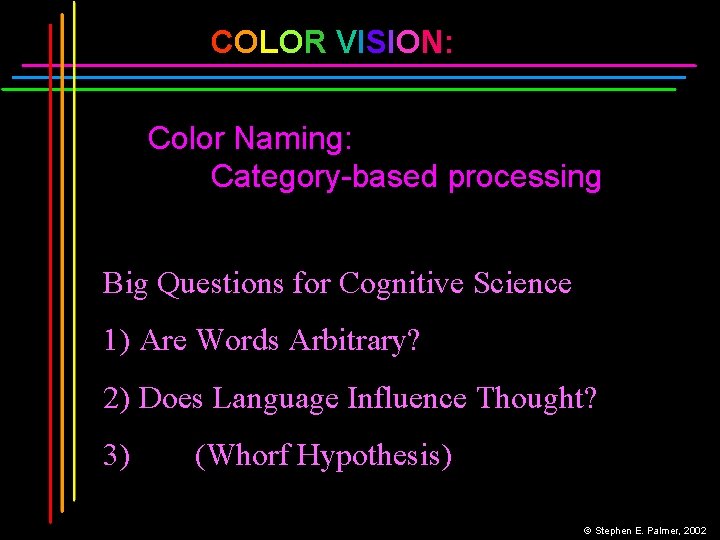 COLOR VISION:

Color Naming:
Category-based processing

Big Questions for Cognitive Science

1) Are Words Arbitrary?

2) Does Language Influence Thought?

3) (Whorf Hypothesis)

© Stephen E. Palmer, 2002